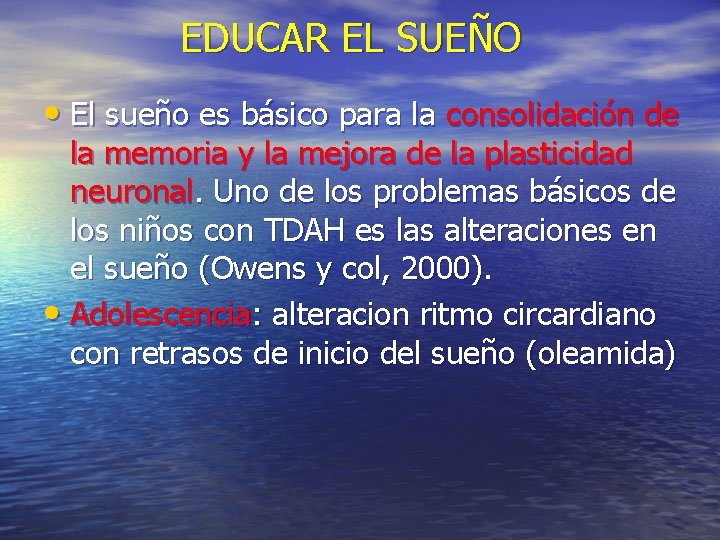 EDUCAR EL SUEÑO

• El sueño es básico para la consolidación de la memoria y la mejora de la plasticidad neuronal. Uno de los problemas básicos de los niños con TDAH es las alteraciones en el sueño (Owens y col, 2000).

• Adolescencia: alteracion ritmo circardiano con retrasos de inicio del sueño (oleamida)